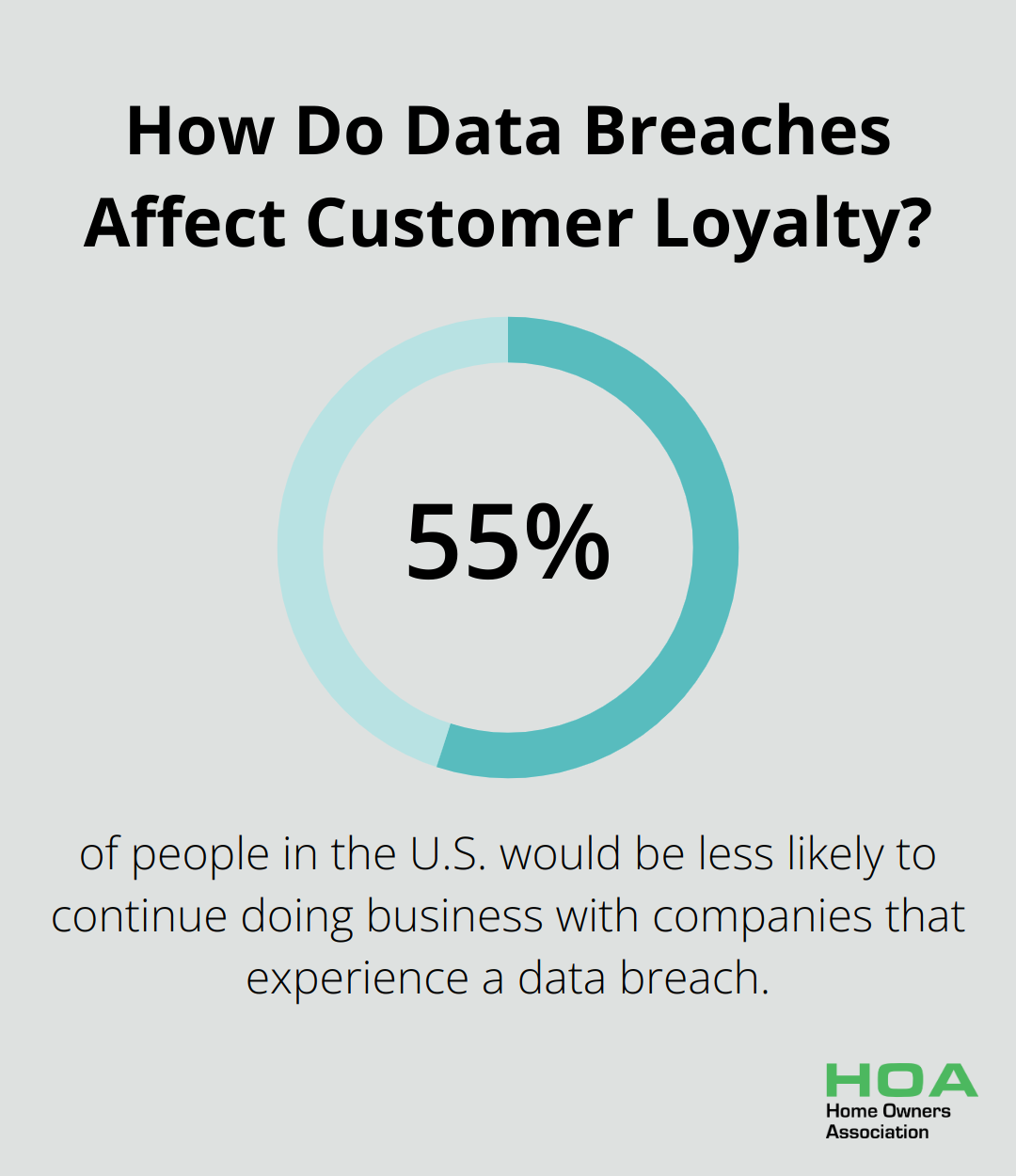 How Do Data Breaches Affect Customer Loyalty?

55%

of people in the U.S. would be less likely to continue doing business with companies that experience a data breach.

HOA
Home Owners
Association